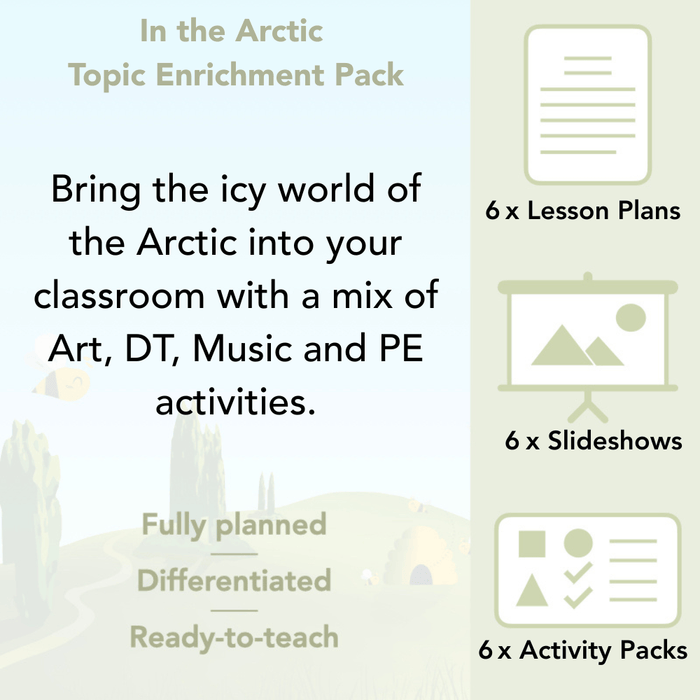 In the Arctic
Topic Enrichment Pack

Bring the icy world of the Arctic into your classroom with a mix of Art, DT, Music and PE activities.

Fully planned

Differentiated

Ready-to-teach

6 x Lesson Plans

6 x Slideshows

6 x Activity Packs